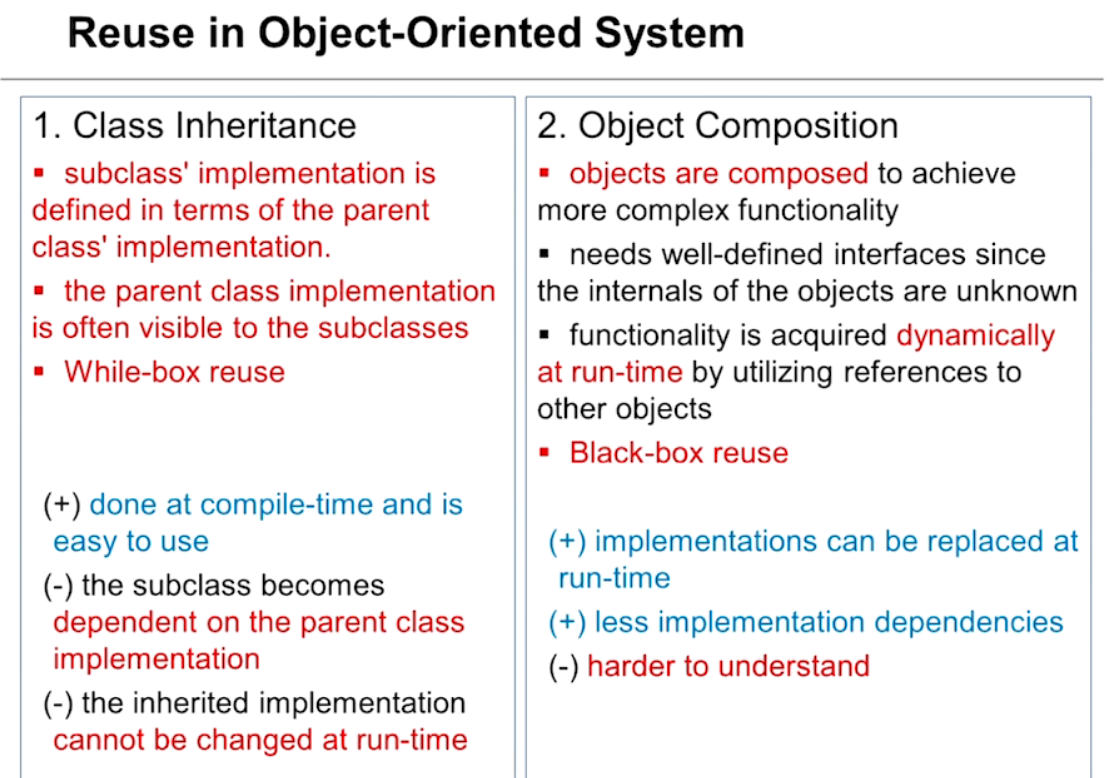 Reuse in Object-Oriented System

1. Class Inheritance

▪ subclass' implementation is defined in terms of the parent class' implementation.

▪ the parent class implementation is often visible to the subclasses

▪ While-box reuse

(+) done at compile-time and is easy to use

(-) the subclass becomes dependent on the parent class implementation

(-) the inherited implementation cannot be changed at run-time

2. Object Composition

▪ objects are composed to achieve more complex functionality

▪ needs well-defined interfaces since the internals of the objects are unknown

▪ functionality is acquired dynamically at run-time by utilizing references to other objects

▪ Black-box reuse

(+) implementations can be replaced at run-time

(+) less implementation dependencies

(-) harder to understand